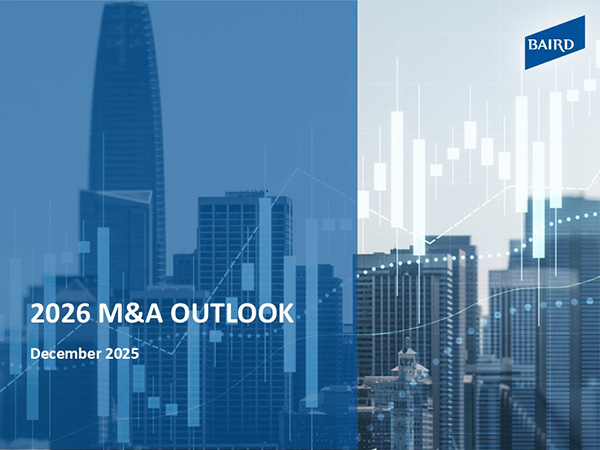 BAIRD

2026 M&A OUTLOOK

December 2025